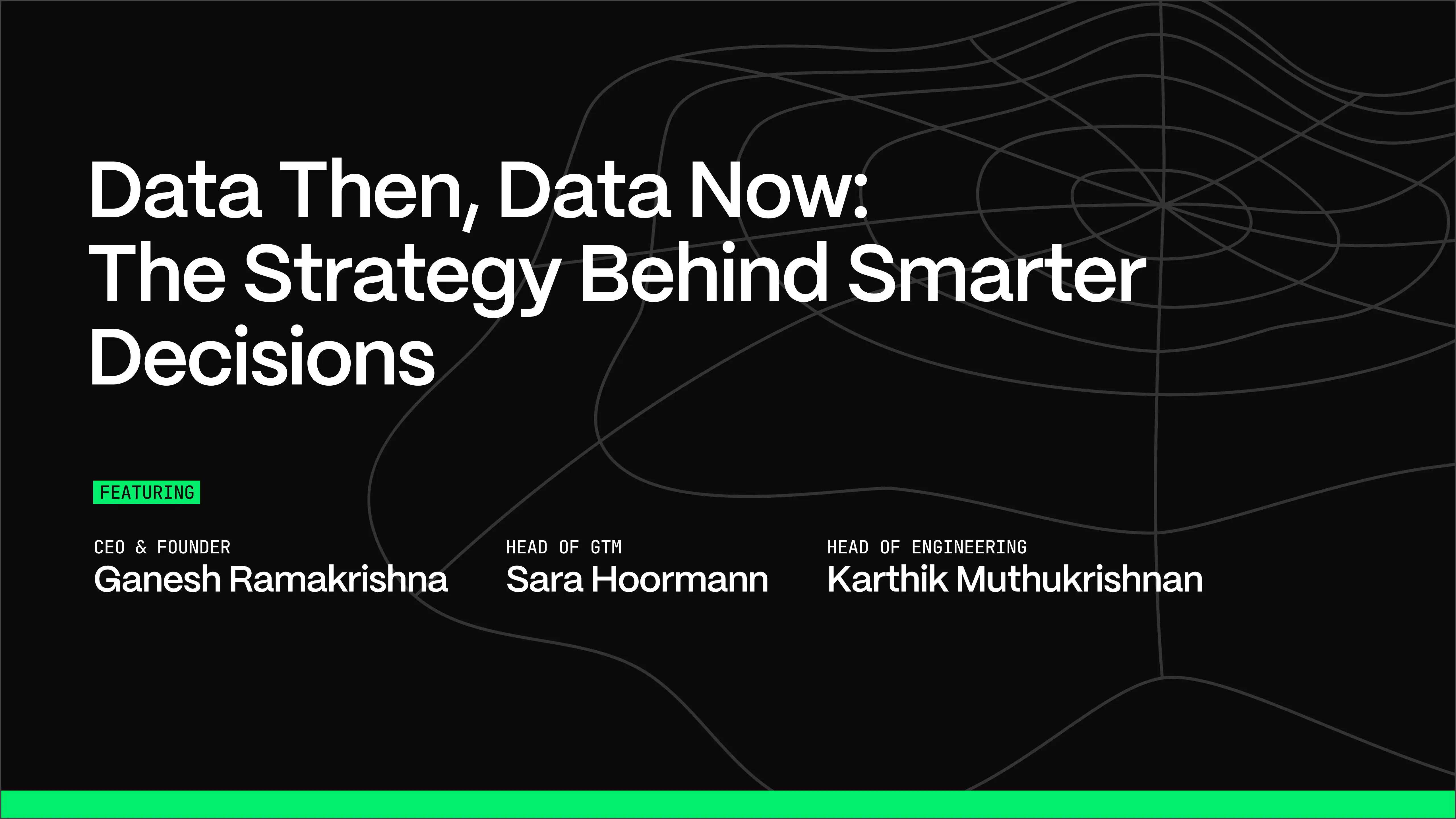 Data Then, Data Now:
The Strategy Behind Smarter Decisions

FEATURING

CEO & FOUNDER
Ganesh Ramakrishna

HEAD OF GTM
Sara Hoormann

HEAD OF ENGINEERING
Karthik Muthukrishnan